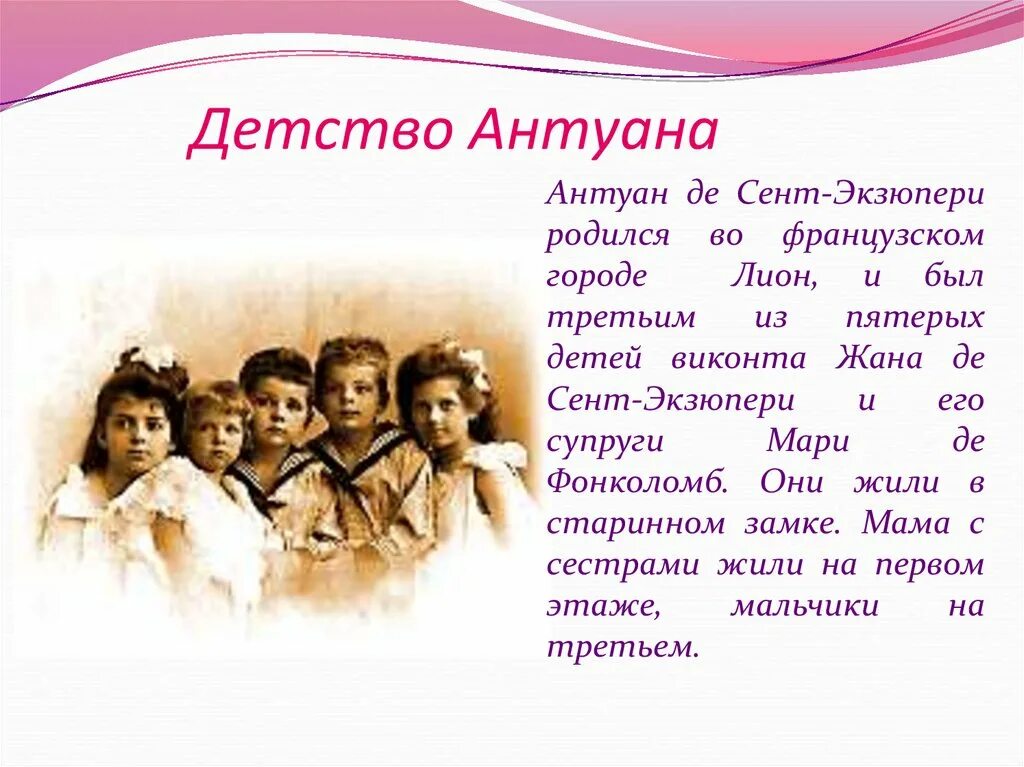 Детство Антуана

Антуан де Сент-Экзюпери родился во французском городе Лион, и был третьим из пятерых детей виконта Жана де Сент-Экзюпери и его супруги Мари де Фонколомб. Они жили в старинном замке. Мама с сестрами жили на первом этаже, мальчики на третьем.